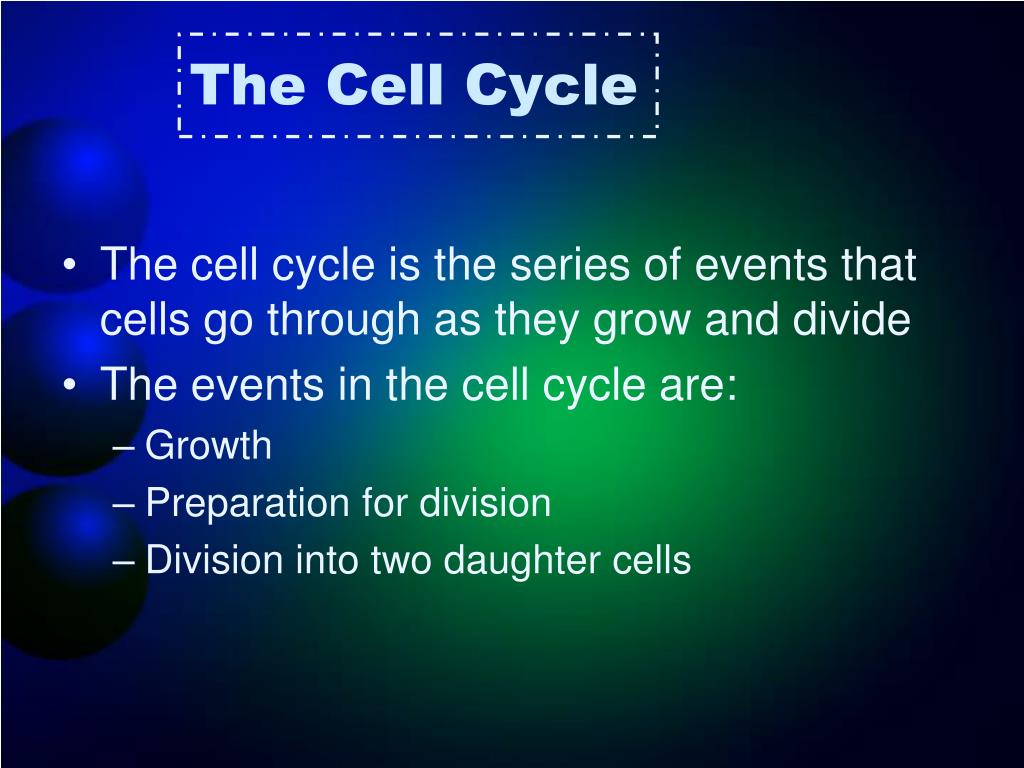 The Cell Cycle

• The cell cycle is the series of events that cells go through as they grow and divide
• The events in the cell cycle are:
– Growth
– Preparation for division
– Division into two daughter cells